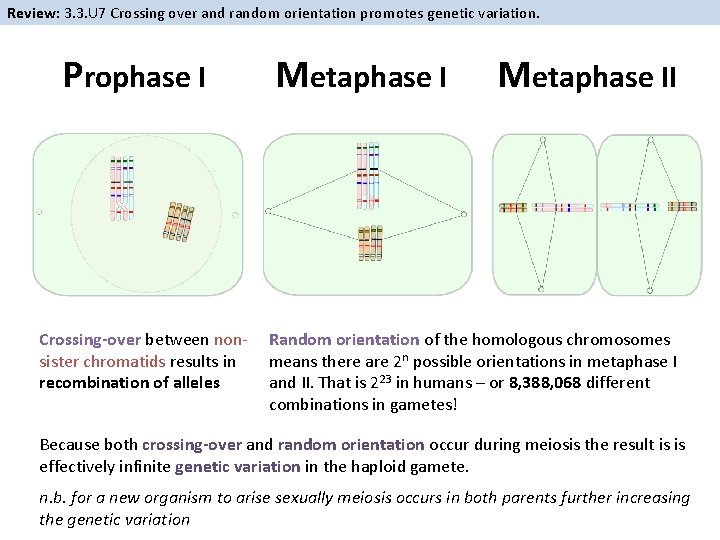 Review: 3.3.U7 Crossing over and random orientation promotes genetic variation.

Prophase I

Metaphase I

Metaphase II

Crossing-over between non-sister chromatids results in recombination of alleles

Random orientation of the homologous chromosomes means there are $2^n$ possible orientations in metaphase I and II. That is $2^{23}$ in humans – or 8,388,068 different combinations in gametes!

Because both crossing-over and random orientation occur during meiosis the result is is effectively infinite genetic variation in the haploid gamete.

n.b. for a new organism to arise sexually meiosis occurs in both parents further increasing the genetic variation